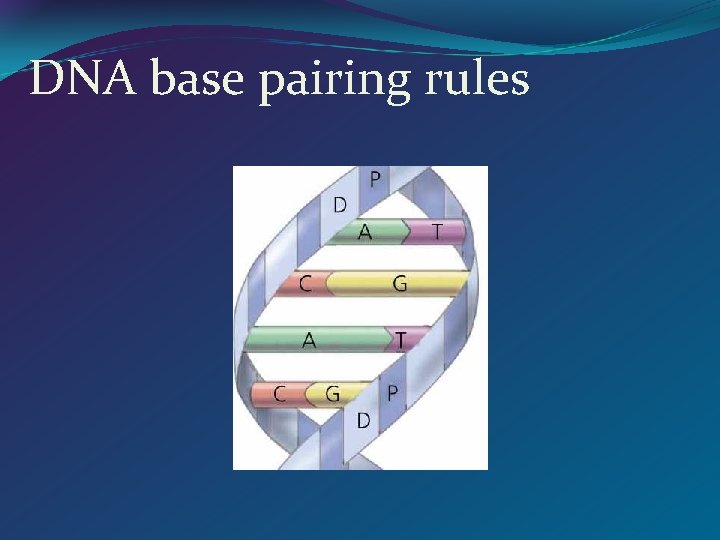 DNA base pairing rules

P
D
A
T
C
G
A
T
C
G
P
D